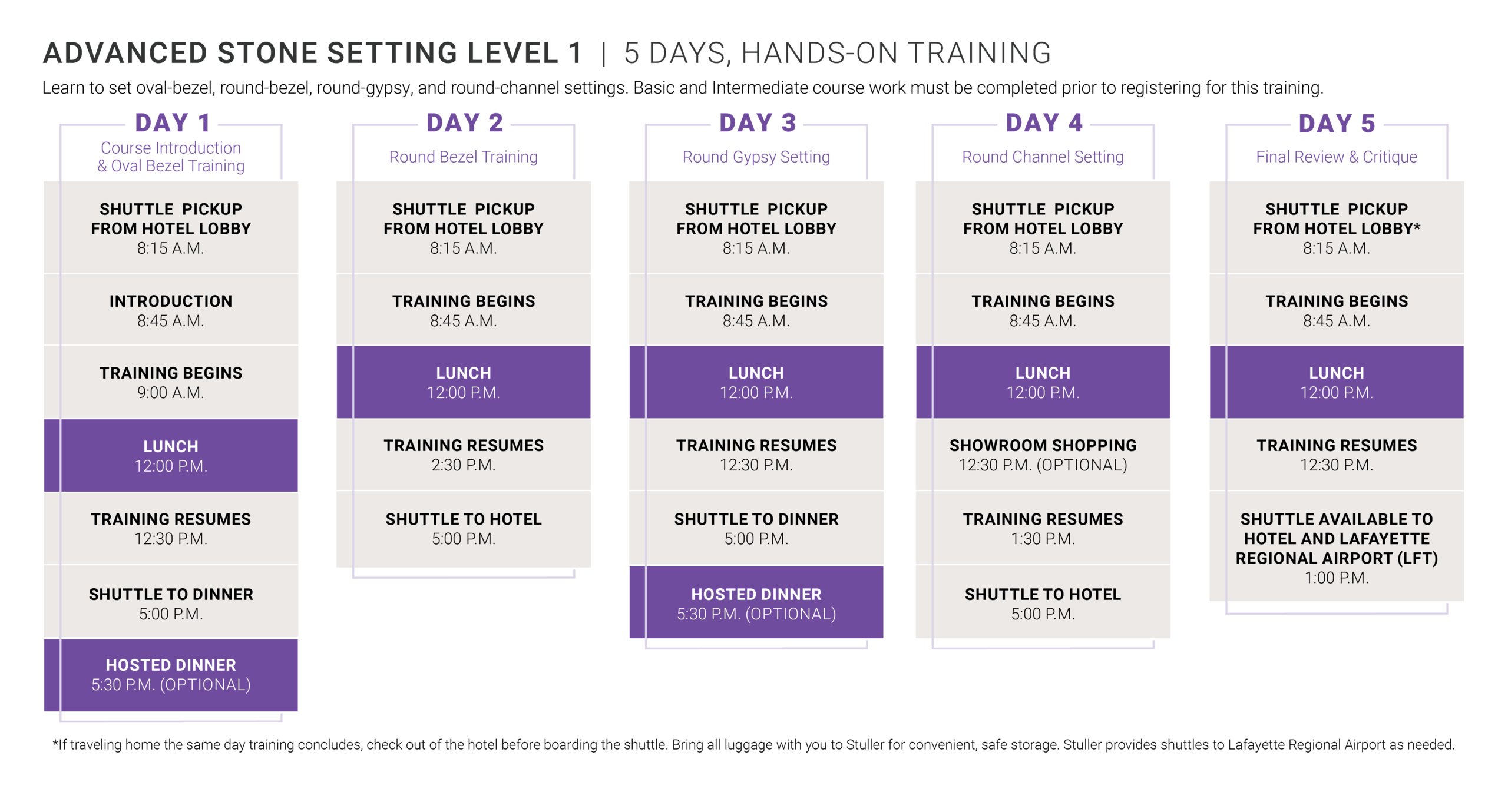 ADVANCED STONE SETTING LEVEL 1 | 5 DAYS, HANDS-ON TRAINING

Learn to set oval-bezel, round-bezel, round-gypsy, and round-channel settings. Basic and Intermediate course work must be completed prior to registering for this training.

DAY 1
Course Introduction & Oval Bezel Training

SHUTTLE PICKUP FROM HOTEL LOBBY
8:15 A.M.

INTRODUCTION
8:45 A.M.

TRAINING BEGINS
9:00 A.M.

LUNCH
12:00 P.M.

TRAINING RESUMES
12:30 P.M.

SHUTTLE TO DINNER
5:00 P.M.

HOSTED DINNER
5:30 P.M. (OPTIONAL)

DAY 2
Round Bezel Training

SHUTTLE PICKUP FROM HOTEL LOBBY
8:15 A.M.

TRAINING BEGINS
8:45 A.M.

LUNCH
12:00 P.M.

TRAINING RESUMES
2:30 P.M.

SHUTTLE TO HOTEL
5:00 P.M.

DAY 3
Round Gypsy Setting

SHUTTLE PICKUP FROM HOTEL LOBBY
8:15 A.M.

TRAINING BEGINS
8:45 A.M.

LUNCH
12:00 P.M.

TRAINING RESUMES
12:30 P.M.

SHUTTLE TO DINNER
5:00 P.M.

HOSTED DINNER
5:30 P.M. (OPTIONAL)

DAY 4
Round Channel Setting

SHUTTLE PICKUP FROM HOTEL LOBBY
8:15 A.M.

TRAINING BEGINS
8:45 A.M.

LUNCH
12:00 P.M.

SHOWROOM SHOPPING
12:30 P.M. (OPTIONAL)

TRAINING RESUMES
1:30 P.M.

SHUTTLE TO HOTEL
5:00 P.M.

DAY 5
Final Review & Critique

SHUTTLE PICKUP FROM HOTEL LOBBY*
8:15 A.M.

TRAINING BEGINS
8:45 A.M.

LUNCH
12:00 P.M.

TRAINING RESUMES
12:30 P.M.

SHUTTLE AVAILABLE TO HOTEL AND LAFAYETTE REGIONAL AIRPORT (LFT)
1:00 P.M.

*If traveling home the same day training concludes, check out of the hotel before boarding the shuttle. Bring all luggage with you to Stuller for convenient, safe storage. Stuller provides shuttles to Lafayette Regional Airport as needed.